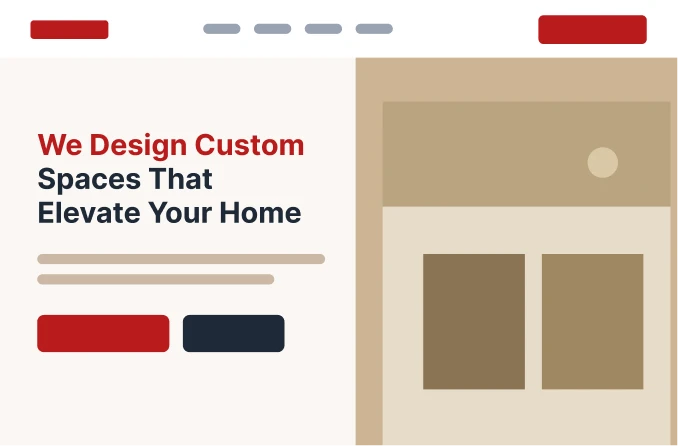 We Design Custom Spaces That Elevate Your Home